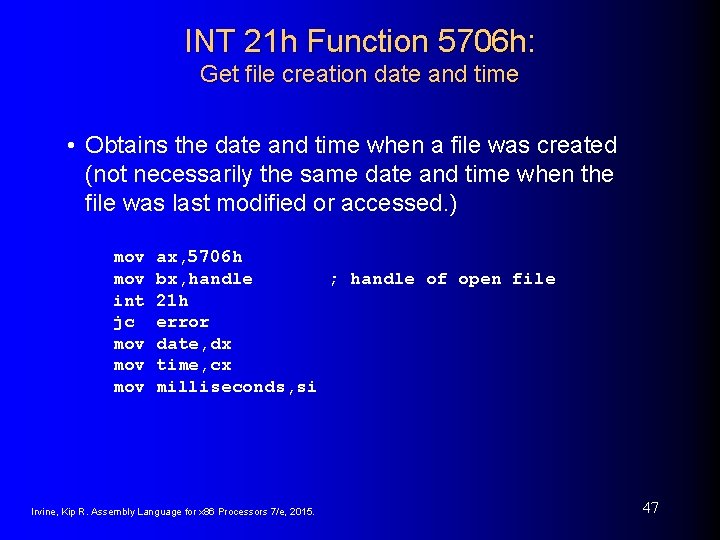 INT 21h Function 5706h:
Get file creation date and time

• Obtains the date and time when a file was created (not necessarily the same date and time when the file was last modified or accessed.)

mov ax,5706h
mov bx,handle ; handle of open file
int 21h
jc error
mov date,dx
mov time,cx
mov milliseconds,si

Irvine, Kip R. Assembly Language for x86 Processors 7/e, 2015.

47